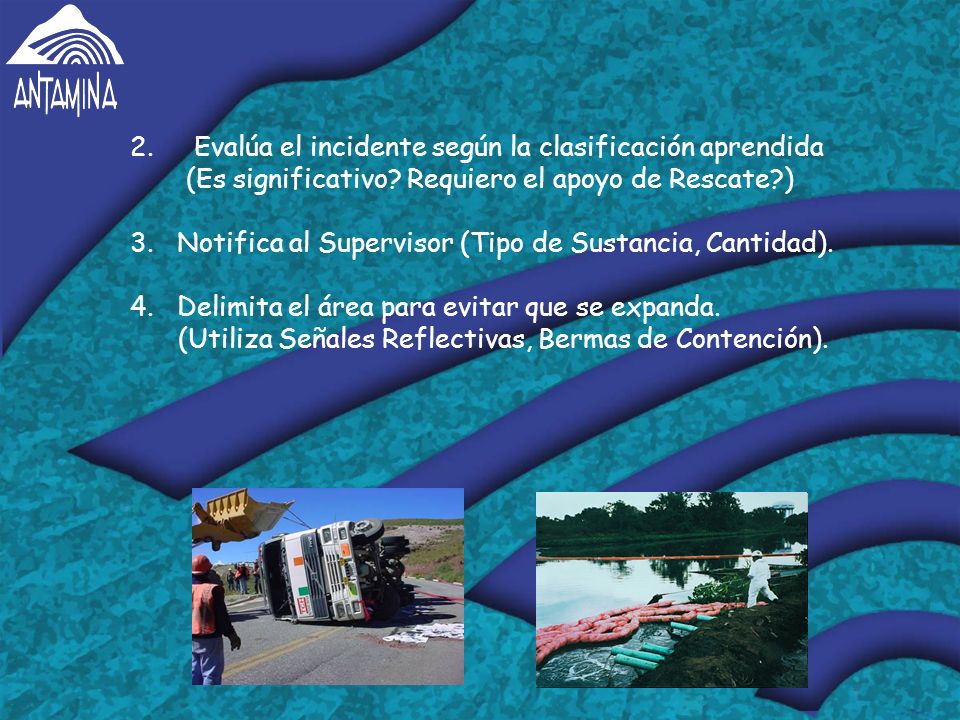 ANTAMINA

2. Evalúa el incidente según la clasificación aprendida (Es significativo? Requiero el apoyo de Rescate?)

3. Notifica al Supervisor (Tipo de Sustancia, Cantidad).

4. Delimita el área para evitar que se expanda. (Utiliza Señales Reflectivas, Bermas de Contención).